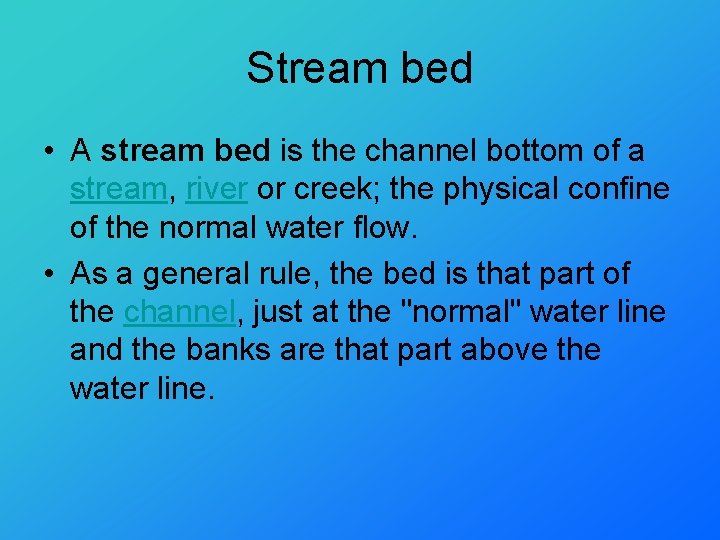 Stream bed

• A stream bed is the channel bottom of a stream, river or creek; the physical confine of the normal water flow.

• As a general rule, the bed is that part of the channel, just at the "normal" water line and the banks are that part above the water line.